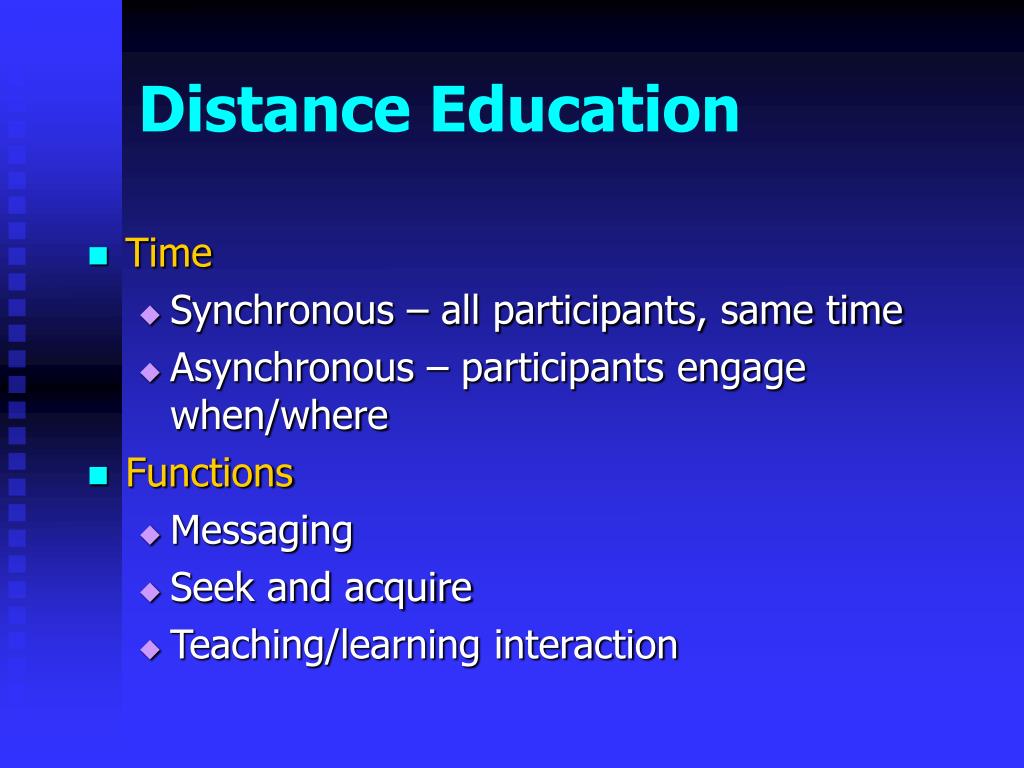 Distance Education

- Time
  - Synchronous – all participants, same time
  - Asynchronous – participants engage when/where
- Functions
  - Messaging
  - Seek and acquire
  - Teaching/learning interaction